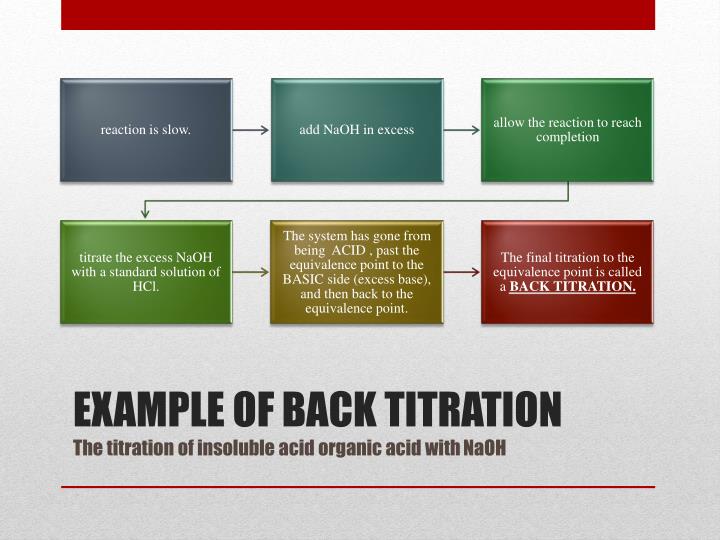 reaction is slow.

add NaOH in excess

allow the reaction to reach completion

titrate the excess NaOH with a standard solution of HCl.

The system has gone from being ACID , past the equivalence point to the BASIC side (excess base), and then back to the equivalence point.

The final titration to the equivalence point is called a BACK TITRATION.

EXAMPLE OF BACK TITRATION

The titration of insoluble acid organic acid with NaOH